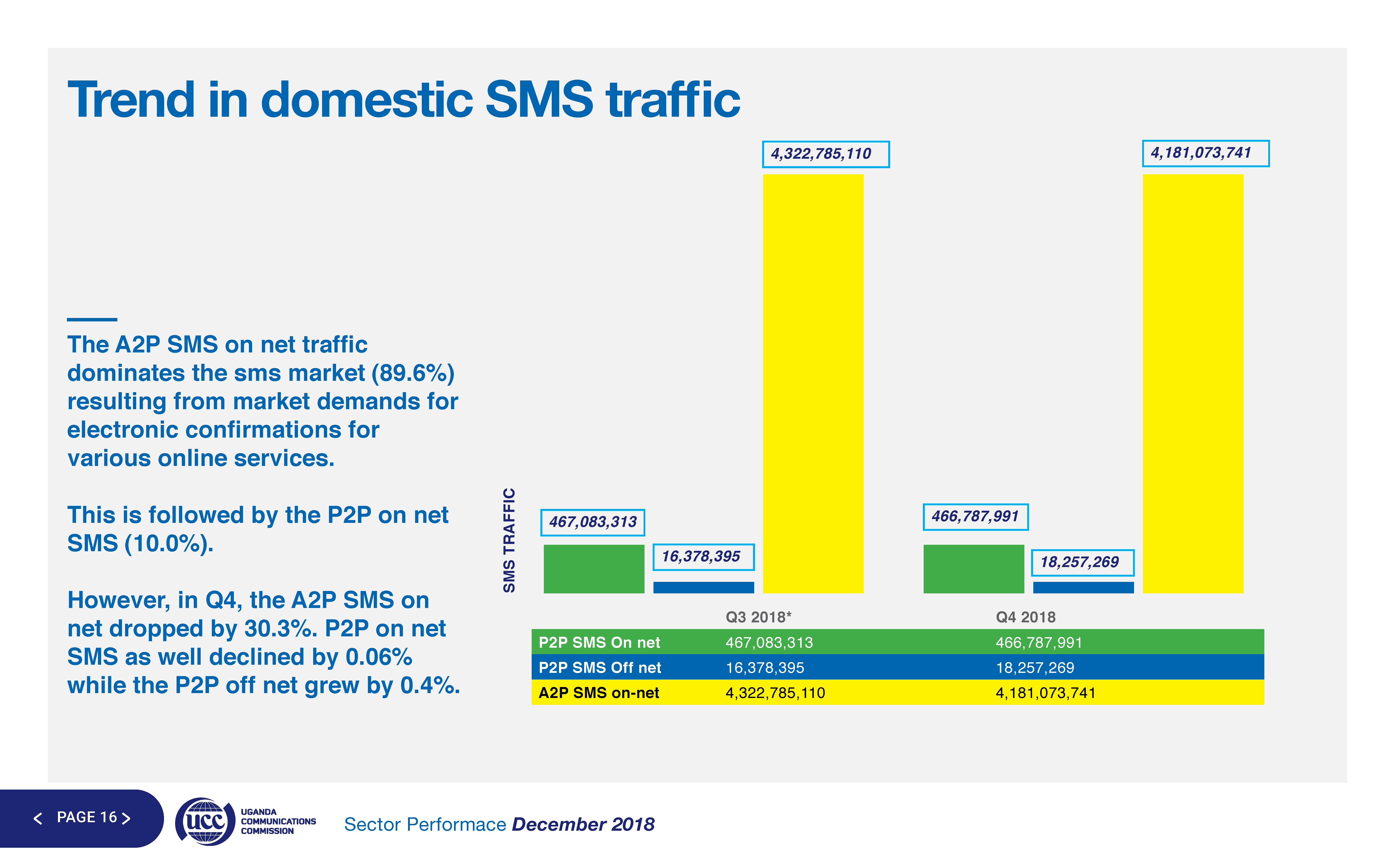 Trend in domestic SMS traffic

The A2P SMS on net traffic dominates the sms market (89.6%) resulting from market demands for electronic confirmations for various online services.

This is followed by the P2P on net SMS (10.0%).

However, in Q4, the A2P SMS on net dropped by 30.3%. P2P on net SMS as well declined by 0.06% while the P2P off net grew by 0.4%.

SMS TRAFFIC

467,083,313
16,378,395
4,322,785,110
466,787,991
18,257,269
4,181,073,741

| | Q3 2018* | Q4 2018 |
|---|---|---|
| P2P SMS On net | 467,083,313 | 466,787,991 |
| P2P SMS Off net | 16,378,395 | 18,257,269 |
| A2P SMS on-net | 4,322,785,110 | 4,181,073,741 |

< PAGE 16 >

ucc UGANDA COMMUNICATIONS COMMISSION

Sector Performace December 2018